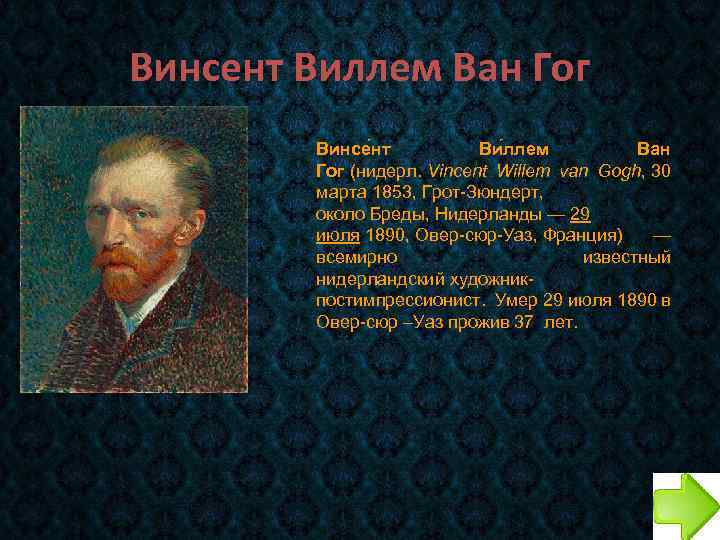 Винсент Виллем Ван Гог

Винсе́нт Ви́ллем Ван Гог (нидерл. Vincent Willem van Gogh, 30 марта 1853, Грот-Зюндерт, около Бреды, Нидерланды — 29 июля 1890, Овер-сюр-Уаз, Франция) — всемирно известный нидерландский художник-постимпрессионист. Умер 29 июля 1890 в Овер-сюр –Уаз прожив 37 лет.